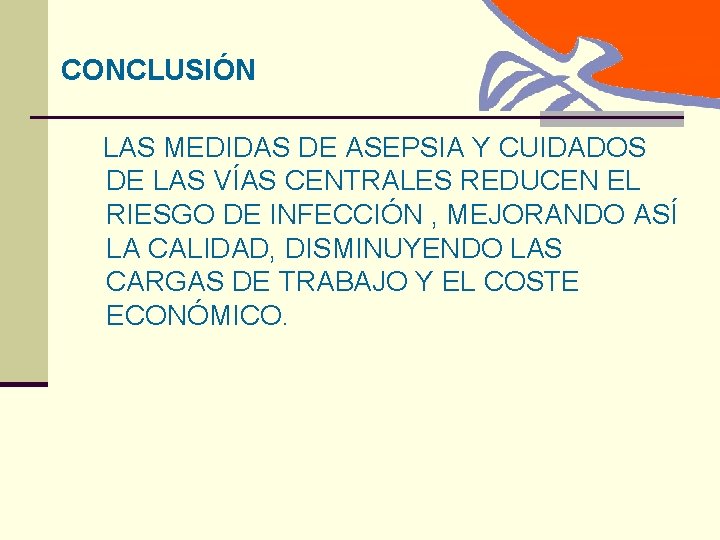 CONCLUSIÓN

LAS MEDIDAS DE ASEPSIA Y CUIDADOS DE LAS VÍAS CENTRALES REDUCEN EL RIESGO DE INFECCIÓN , MEJORANDO ASÍ LA CALIDAD, DISMINUYENDO LAS CARGAS DE TRABAJO Y EL COSTE ECONÓMICO.